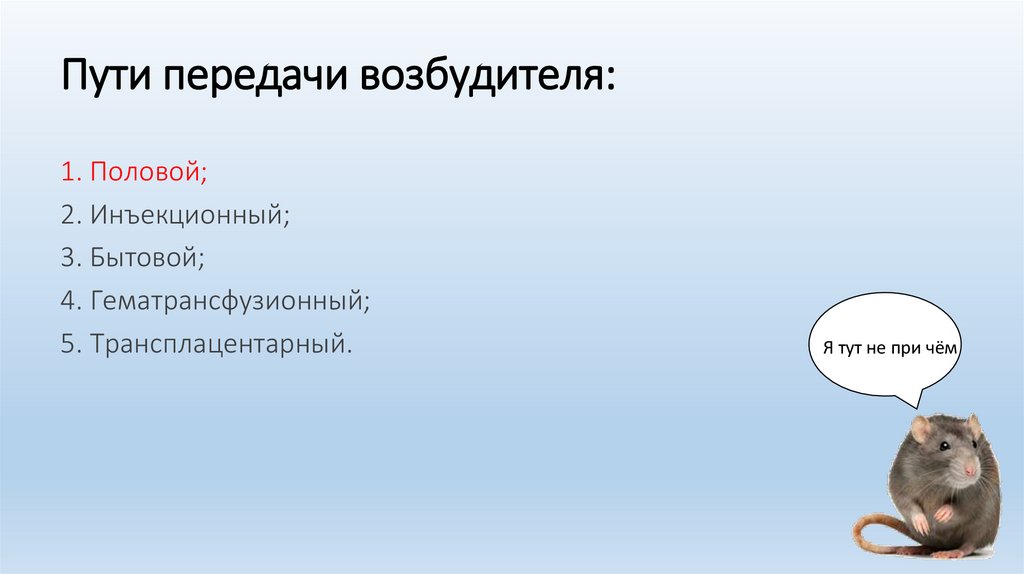 Пути передачи возбудителя:

1. Половой;
2. Инъекционный;
3. Бытовой;
4. Гематрансфузионный;
5. Трансплацентарный.

Я тут не при чём